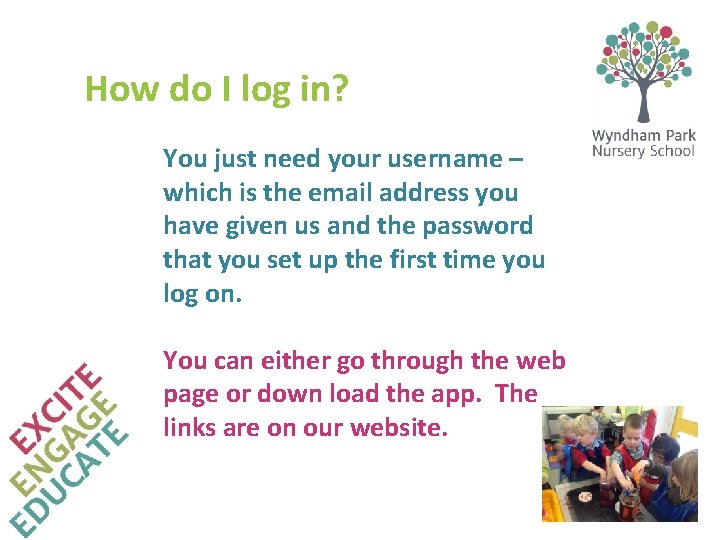 How do I log in?

Wyndham Park Nursery School

You just need your username – which is the email address you have given us and the password that you set up the first time you log on.

You can either go through the web page or down load the app. The links are on our website.

EXCITE
ENGAGE
EDUCATE